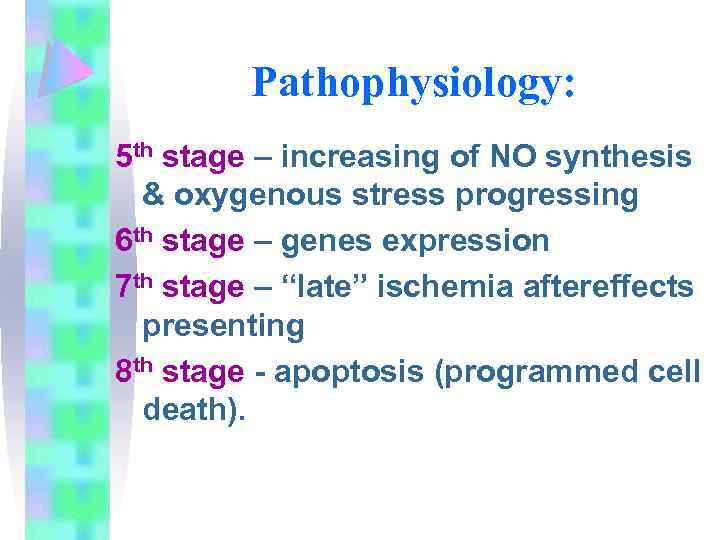 Pathophysiology:

5th stage – increasing of NO synthesis & oxygenous stress progressing

6th stage – genes expression

7th stage – “late” ischemia aftereffects presenting

8th stage - apoptosis (programmed cell death).